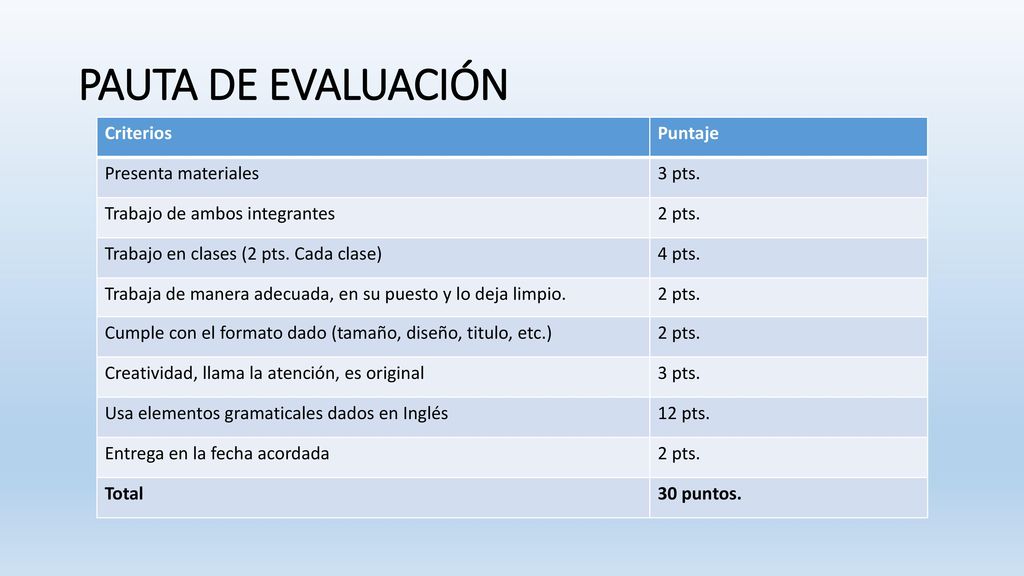 PAUTA DE EVALUACIÓN

| Criterios | Puntaje |
|---|---|
| Presenta materiales | 3 pts. |
| Trabajo de ambos integrantes | 2 pts. |
| Trabajo en clases (2 pts. Cada clase) | 4 pts. |
| Trabaja de manera adecuada, en su puesto y lo deja limpio. | 2 pts. |
| Cumple con el formato dado (tamaño, diseño, titulo, etc.) | 2 pts. |
| Creatividad, llama la atención, es original | 3 pts. |
| Usa elementos gramaticales dados en Inglés | 12 pts. |
| Entrega en la fecha acordada | 2 pts. |
| Total | 30 puntos. |